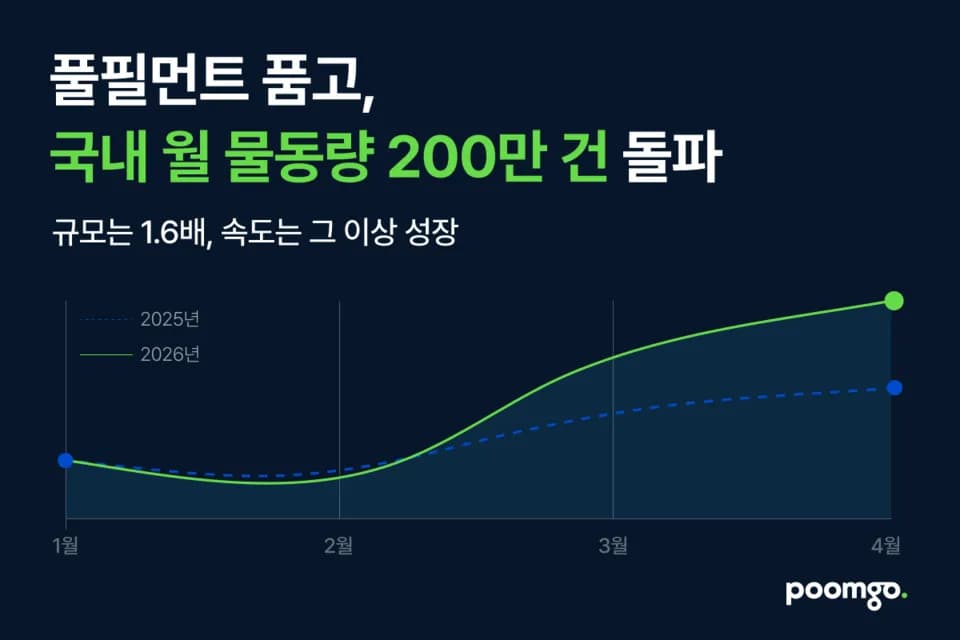 풀필먼트 품고,
국내 월 물동량 200만 건 돌파

규모는 1.6배, 속도는 그 이상 성장

2025년
2026년

1월
2월
3월
4월

poomgo.